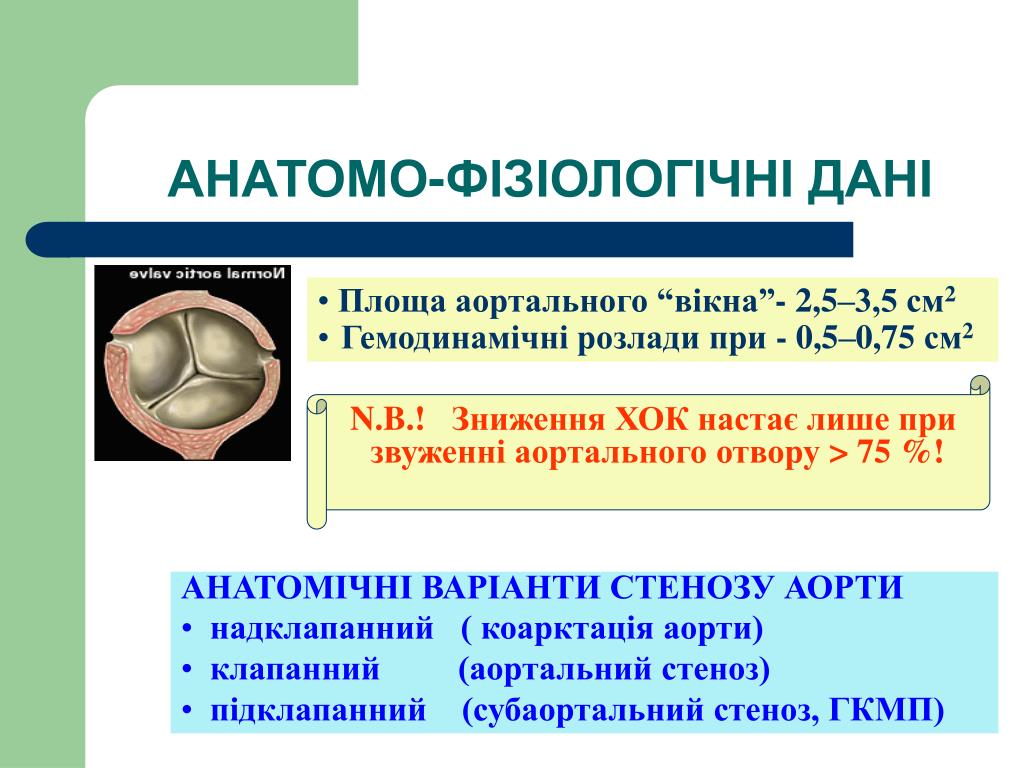 АНАТОМО-ФІЗІОЛОГІЧНІ ДАНІ

Normal aortic valve

• Площа аортального “вікна”- 2,5–3,5 см$^2$
• Гемодинамічні розлади при - 0,5–0,75 см$^2$

N.B.! Зниження ХОК настає лише при звуженні аортального отвору > 75 %!

АНАТОМІЧНІ ВАРІАНТИ СТЕНОЗУ АОРТИ
• надклапанний ( коарктація аорти)
• клапанний (аортальний стеноз)
• підклапанний (субаортальний стеноз, ГКМП)